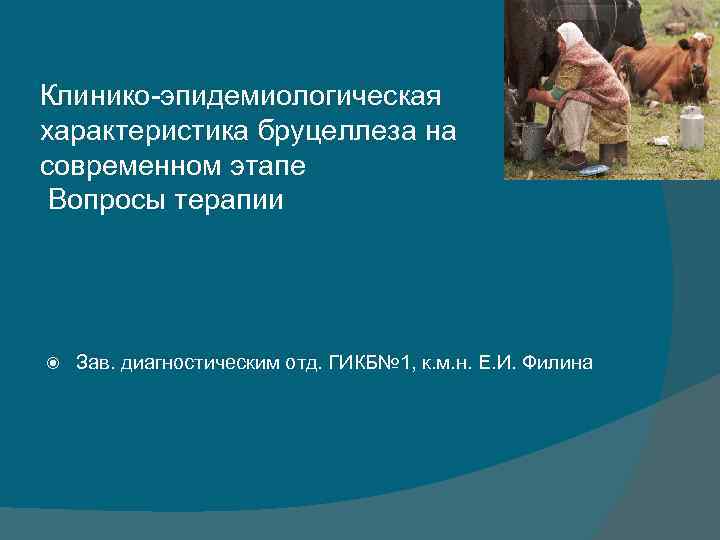 Клинико-эпидемиологическая характеристика бруцеллеза на современном этапе
Вопросы терапии

Зав. диагностическим отд. ГИКБ№1, к.м.н. Е.И. Филина